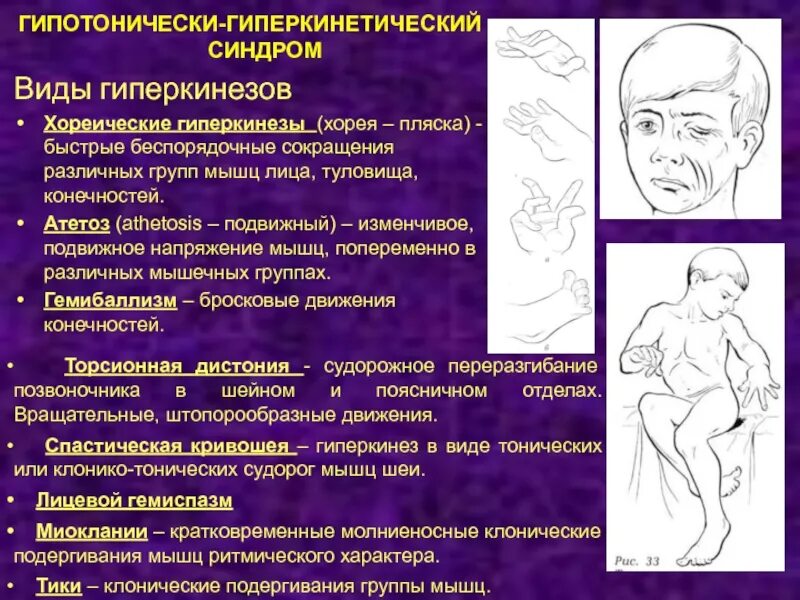 ГИПОТОНИЧЕСКИ-ГИПЕРКИНЕТИЧЕСКИЙ СИНДРОМ

Виды гиперкинезов

• Хореические гиперкинезы (хорея – пляска) - быстрые беспорядочные сокращения различных групп мышц лица, туловища, конечностей.
• Атетоз (athetosis – подвижный) – изменчивое, подвижное напряжение мышц, попеременно в различных мышечных группах.
• Гемибаллизм – бросковые движения конечностей.

• Торсионная дистония - судорожное переразгибание позвоночника в шейном и поясничном отделах. Вращательные, штопорообразные движения.
• Спастическая кривошея – гиперкинез в виде тонических или клонико-тонических судорог мышц шеи.
• Лицевой гемиспазм
• Миоклании – кратковременные молниеносные клонические подергивания мышц ритмического характера.
• Тики – клонические подергивания группы мышц.

Рис. 33